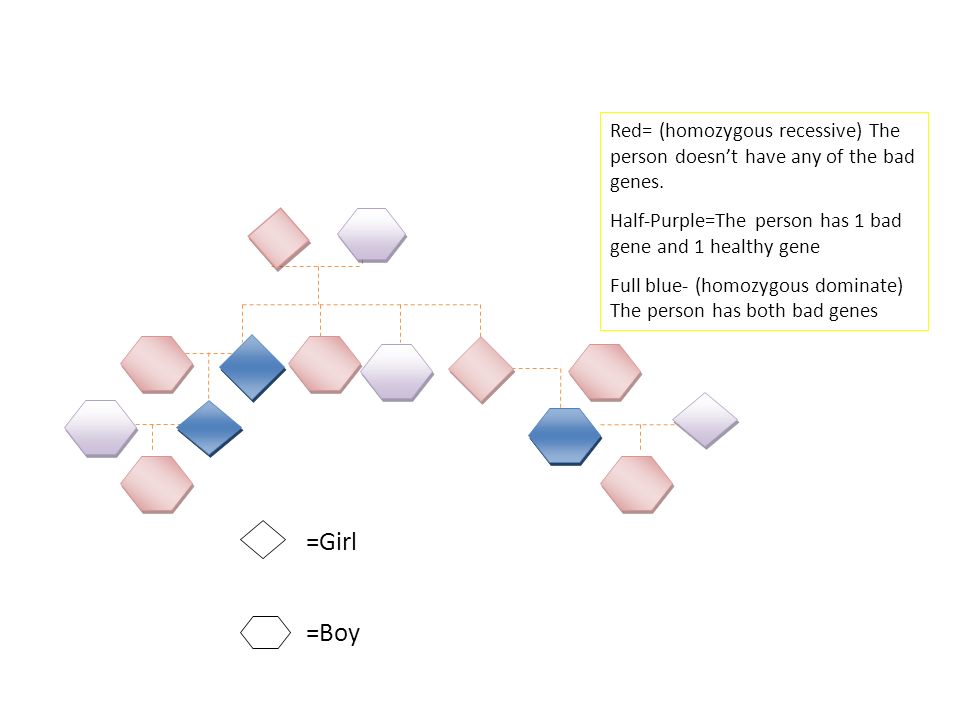 Red= (homozygous recessive) The person doesn't have any of the bad genes.

Half-Purple=The person has 1 bad gene and 1 healthy gene

Full blue- (homozygous dominate) The person has both bad genes

=Girl

=Boy